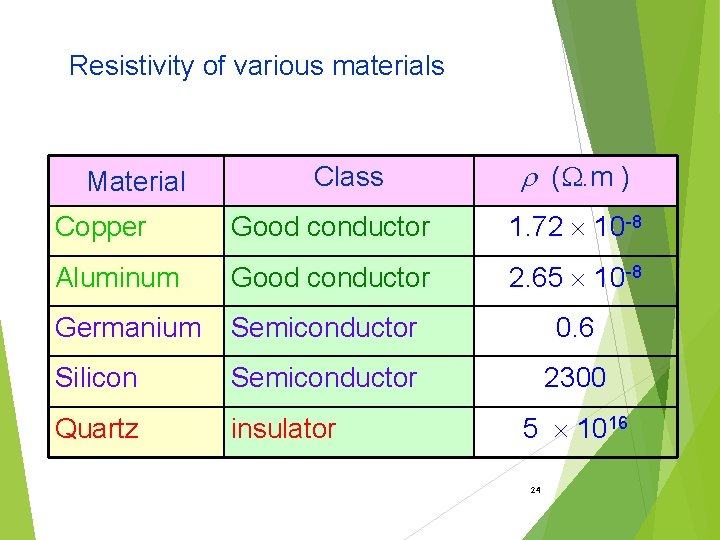 Resistivity of various materials

| Material | Class | $\rho$ ($\Omega$.m ) |
|---|---|---|
| Copper | Good conductor | $1.72 \times 10^{-8}$ |
| Aluminum | Good conductor | $2.65 \times 10^{-8}$ |
| Germanium | Semiconductor | 0.6 |
| Silicon | Semiconductor | 2300 |
| Quartz | insulator | $5 \times 10^{16}$ |

24